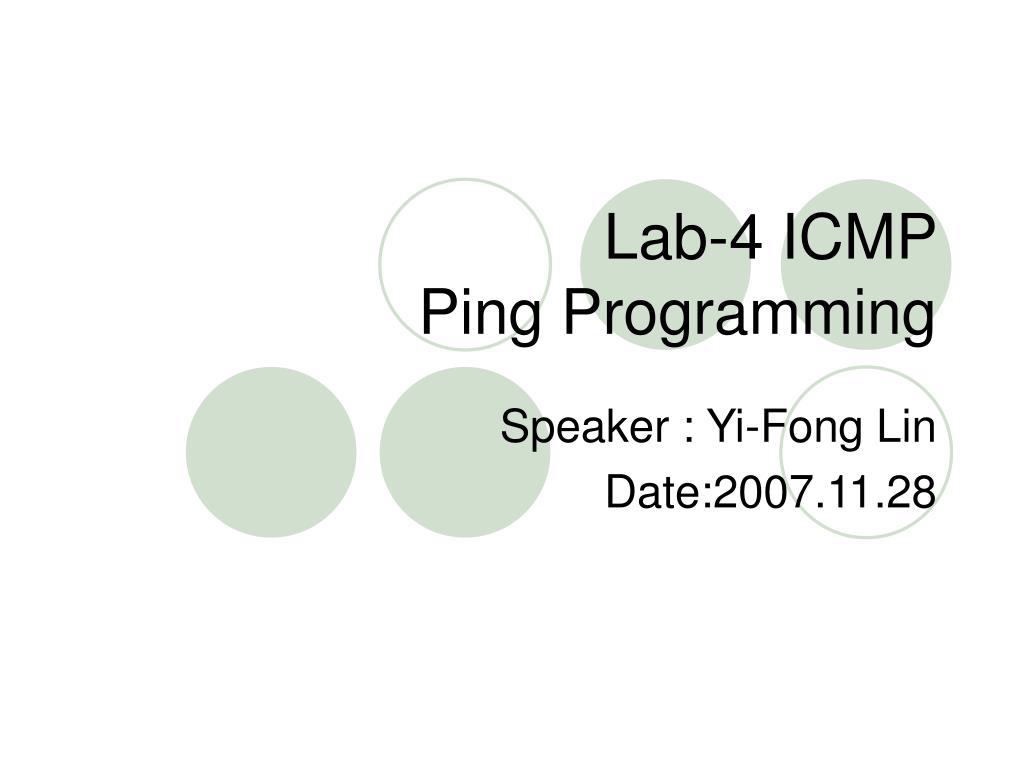 Lab-4 ICMP
Ping Programming

Speaker : Yi-Fong Lin
Date:2007.11.28